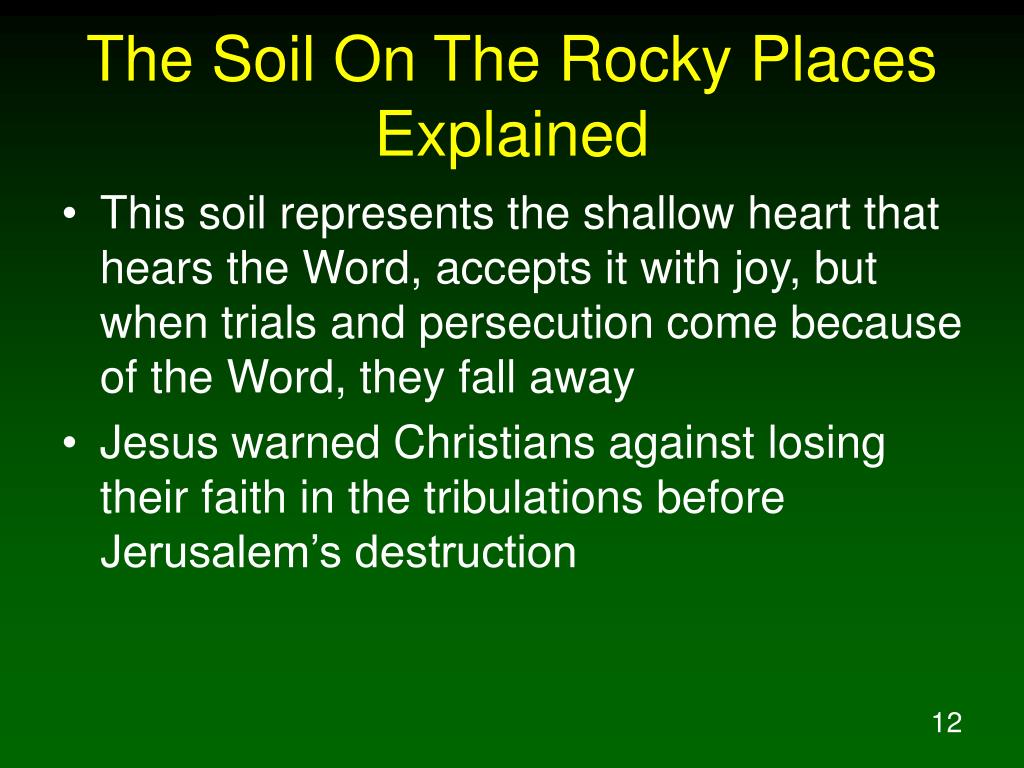 The Soil On The Rocky Places Explained

• This soil represents the shallow heart that hears the Word, accepts it with joy, but when trials and persecution come because of the Word, they fall away

• Jesus warned Christians against losing their faith in the tribulations before Jerusalem’s destruction

12